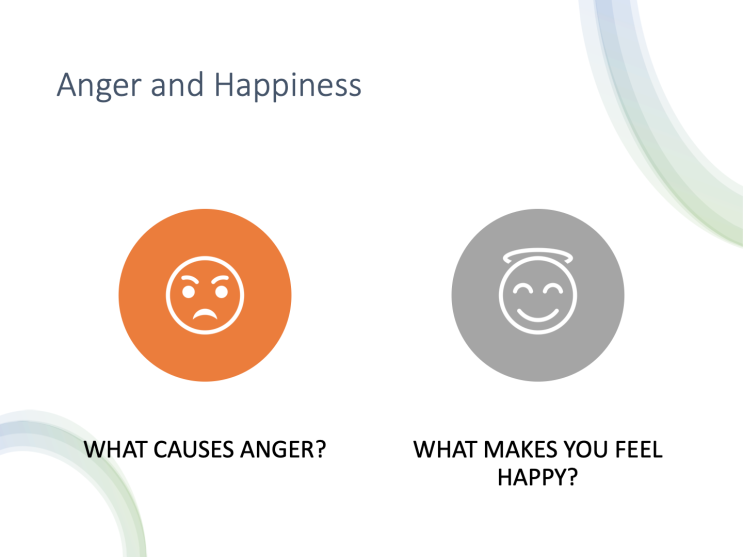 Anger and Happiness

WHAT CAUSES ANGER?

WHAT MAKES YOU FEEL HAPPY?